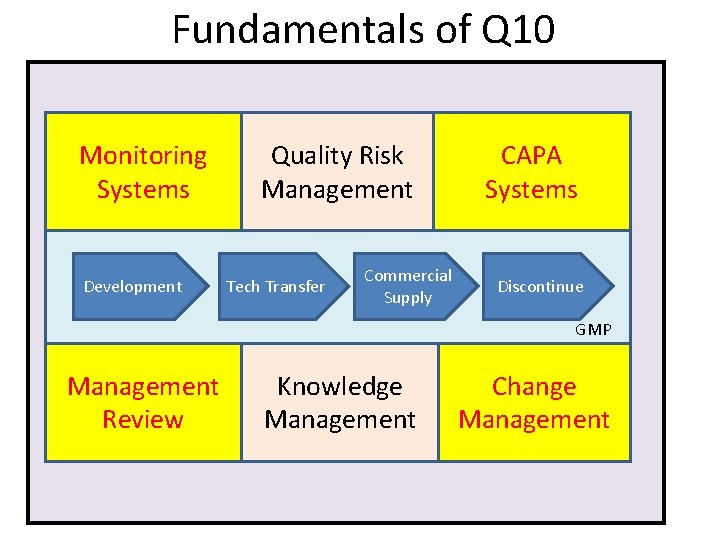 Fundamentals of Q10

Monitoring Systems

Quality Risk Management

CAPA Systems

Development

Tech Transfer

Commercial Supply

Discontinue

GMP

Management Review

Knowledge Management

Change Management